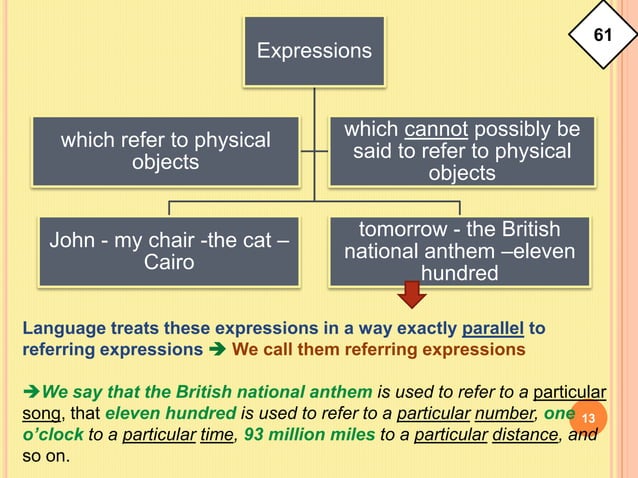 61

Expressions

which refer to physical objects

which cannot possibly be said to refer to physical objects

John - my chair -the cat – Cairo

tomorrow - the British national anthem –eleven hundred

Language treats these expressions in a way exactly parallel to referring expressions ➔ We call them referring expressions

➔We say that the British national anthem is used to refer to a particular song, that eleven hundred is used to refer to a particular number, one o'clock to a particular time, 93 million miles to a particular distance, and so on.

13